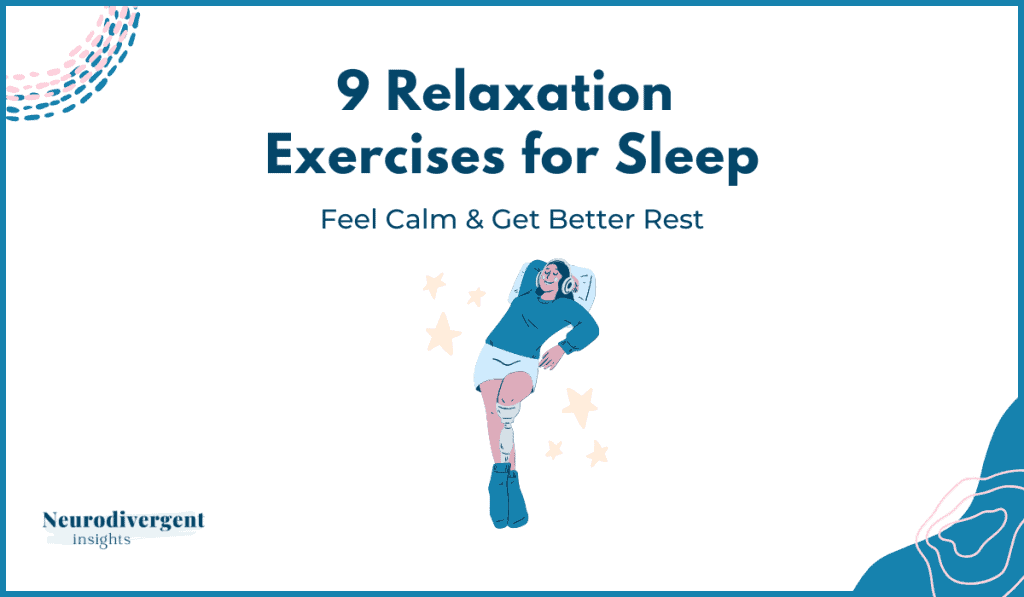 9 Relaxation Exercises for Sleep

Feel Calm & Get Better Rest

Neurodivergent
insights